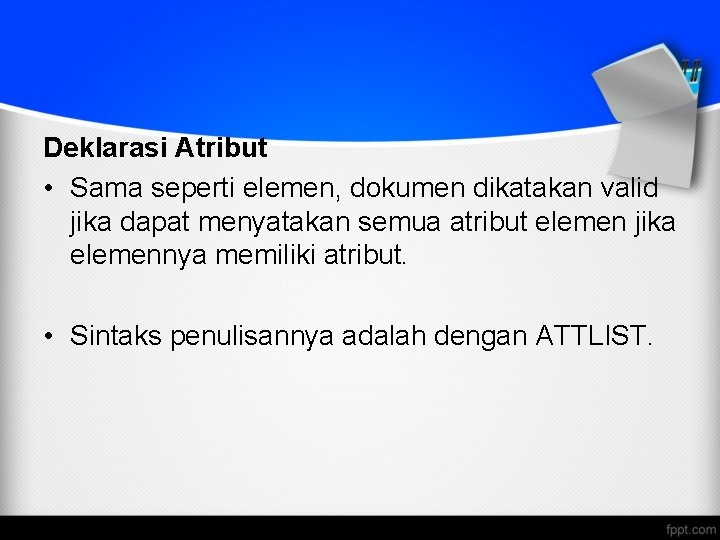 Deklarasi Atribut

• Sama seperti elemen, dokumen dikatakan valid jika dapat menyatakan semua atribut elemen jika elemennya memiliki atribut.

• Sintaks penulisannya adalah dengan ATTLIST.

fppt.com